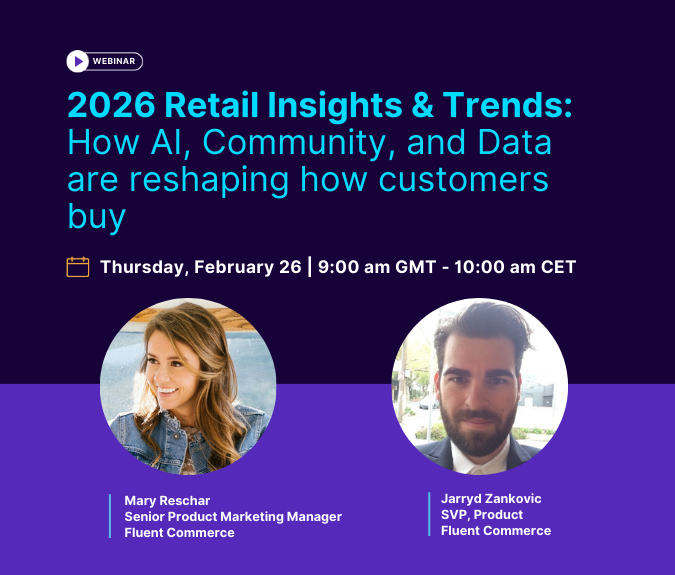 WEBINAR

2026 Retail Insights & Trends: How AI, Community, and Data are reshaping how customers buy

Thursday, February 26 | 9:00 am GMT - 10:00 am CET

Mary Reschar
Senior Product Marketing Manager
Fluent Commerce

Jarryd Zankovic
SVP, Product
Fluent Commerce